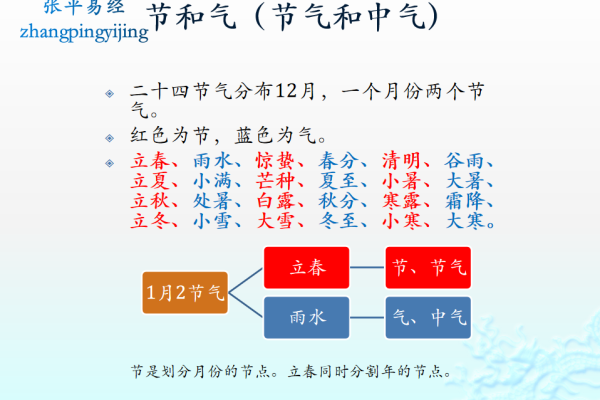 张平易经
zhangpingyijing

节和气（节气和中气）

二十四节气分布12月，一个月份两个节气。

红色为节，蓝色为气。

立春、雨水、惊蛰、春分、清明、谷雨、立夏、小满、芒种、夏至、小暑、大暑、立秋、处暑、白露、秋分、寒露、霜降、立冬、小雪、大雪、冬至、小寒、大寒。

1月2节气

立春

节、节气

雨水

气、中气

节是划分月份的节点。立春同时分割年的节点。